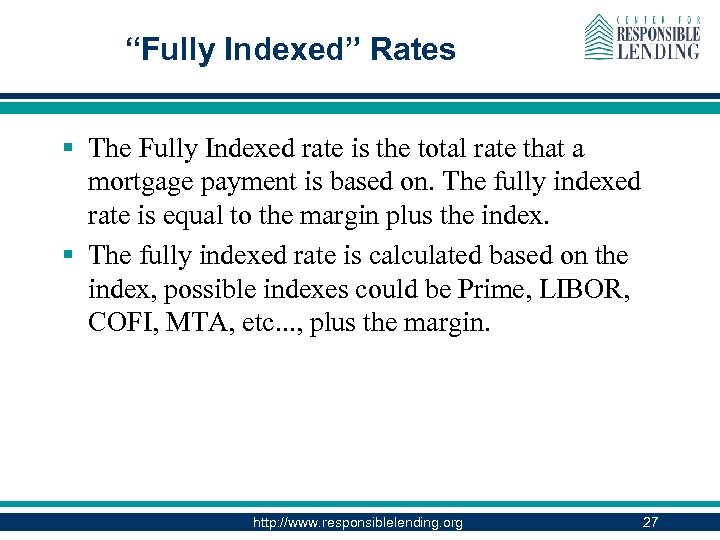 “Fully Indexed” Rates

CENTER FOR RESPONSIBLE LENDING

▪ The Fully Indexed rate is the total rate that a mortgage payment is based on. The fully indexed rate is equal to the margin plus the index.

▪ The fully indexed rate is calculated based on the index, possible indexes could be Prime, LIBOR, COFI, MTA, etc..., plus the margin.

http://www.responsiblelending.org

27